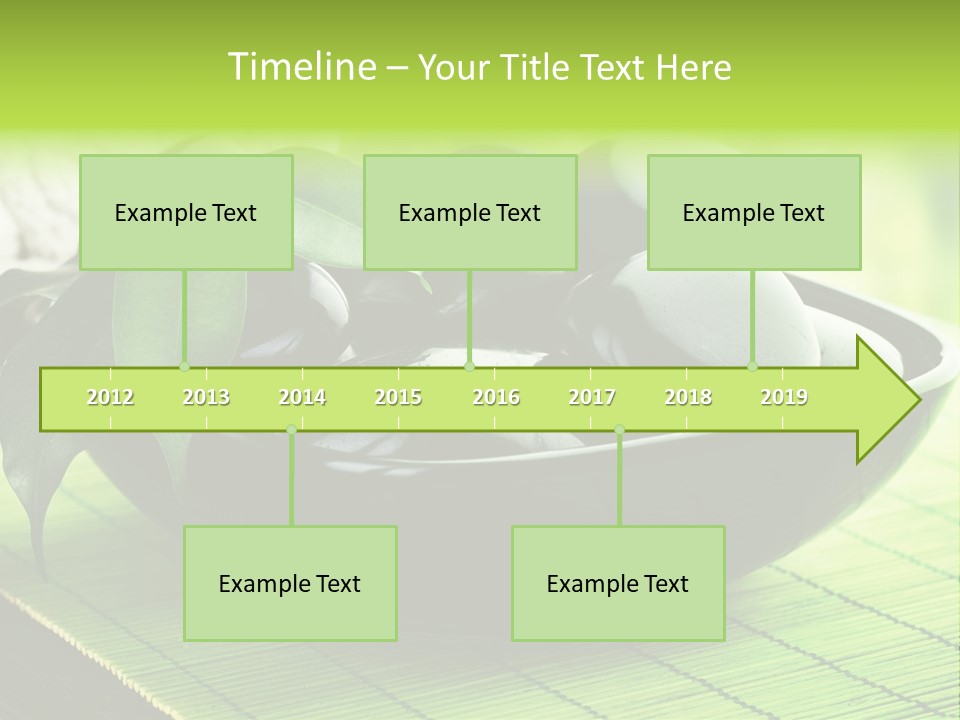 Timeline – Your Title Text Here

Example Text

Example Text

Example Text

2012 2013 2014 2015 2016 2017 2018 2019

Example Text

Example Text